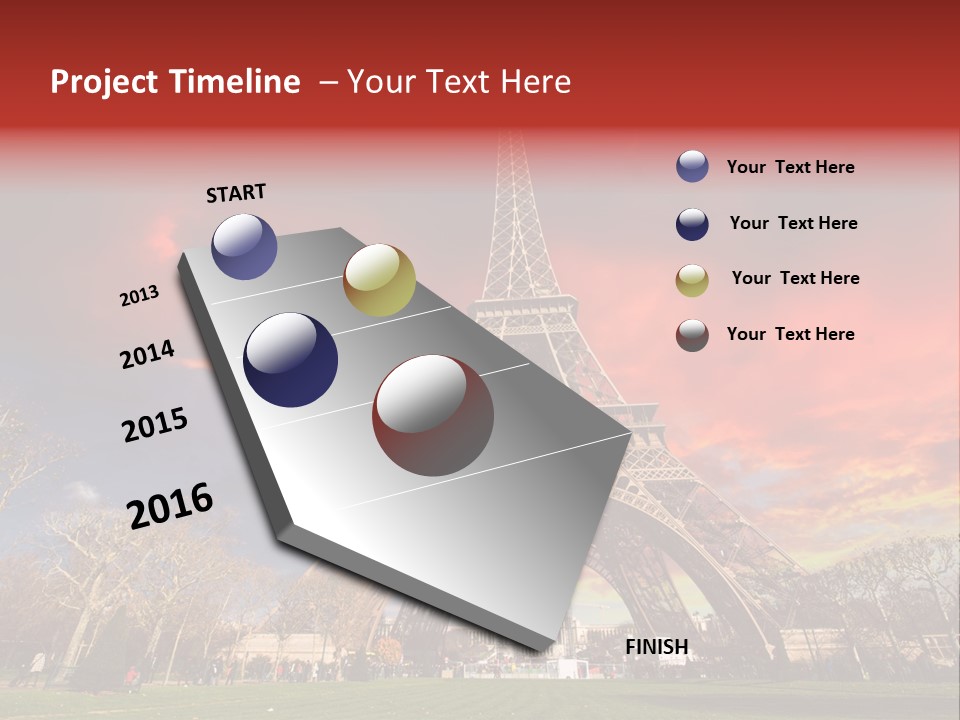 Project Timeline – Your Text Here

START

2013

2014

2015

2016

FINISH

Your Text Here

Your Text Here

Your Text Here

Your Text Here